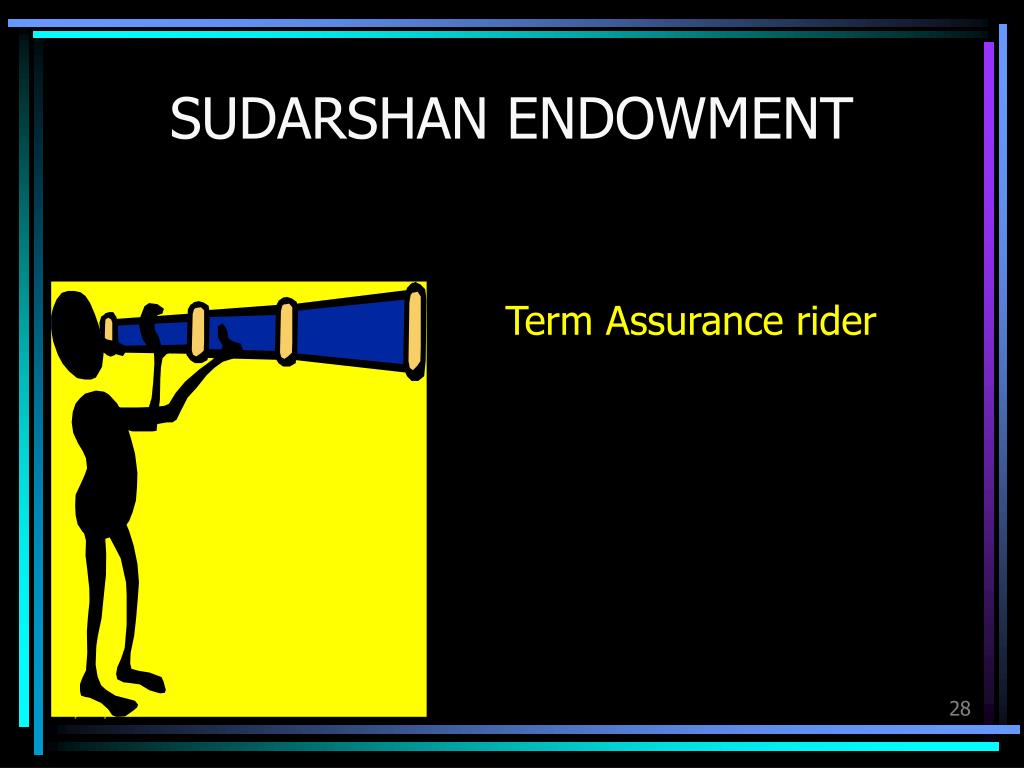 SUDARSHAN ENDOWMENT

Term Assurance rider

28